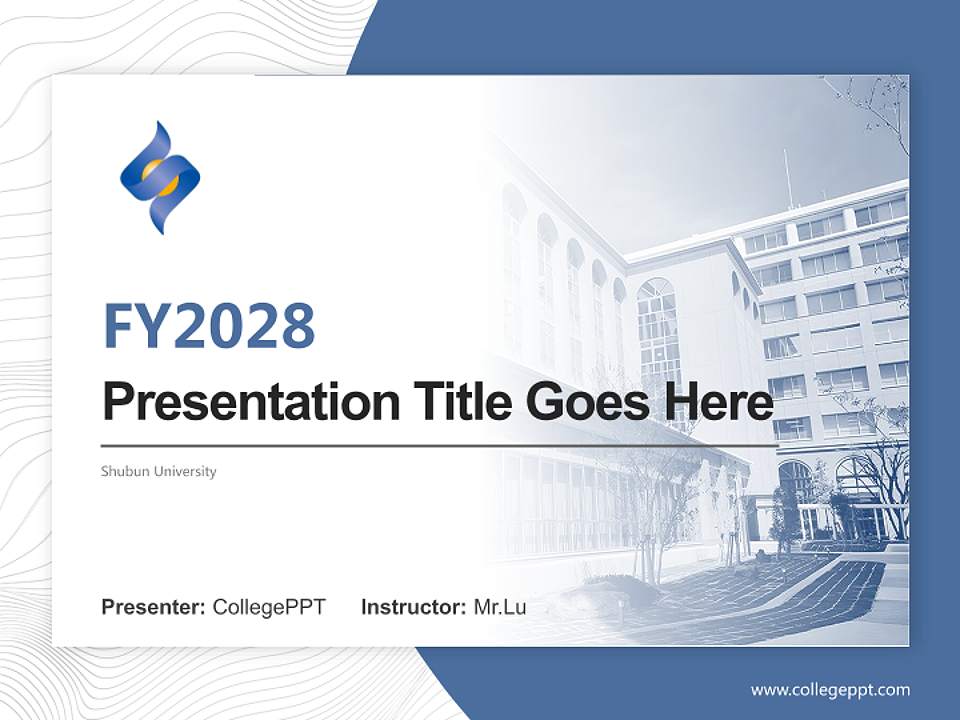 FY2028

Presentation Title Goes Here

Shubun University

Presenter: CollegePPT Instructor: Mr.Lu

www.collegeppt.com